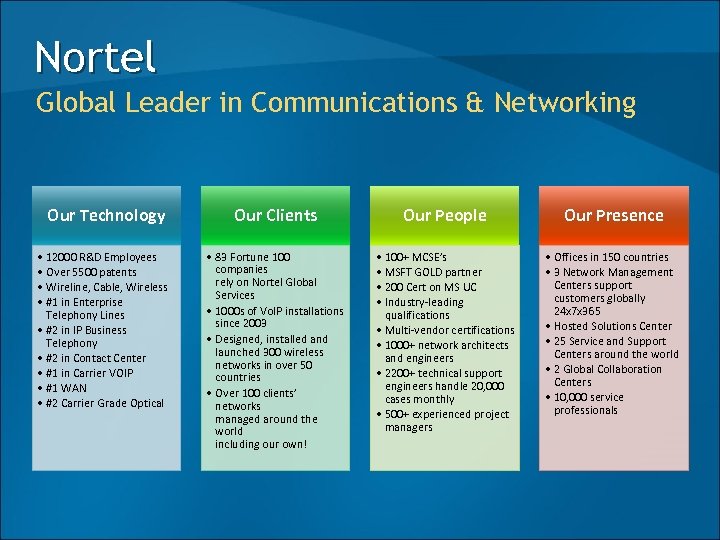 Nortel
Global Leader in Communications & Networking

Our Technology

• 12000 R&D Employees
• Over 5500 patents
• Wireline, Cable, Wireless
• #1 in Enterprise Telephony Lines
• #2 in IP Business Telephony
• #2 in Contact Center
• #1 in Carrier VOIP
• #1 WAN
• #2 Carrier Grade Optical

Our Clients

• 89 Fortune 100 companies rely on Nortel Global Services
• 1000s of VoIP installations since 2009
• Designed, installed and launched 300 wireless networks in over 50 countries
• Over 100 clients' networks managed around the world including our own!

Our People

• 100+ MCSE's
• MSFT GOLD partner
• 200 Cert on MS UC
• Industry-leading qualifications
• Multi-vendor certifications
• 1000+ network architects and engineers
• 2200+ technical support engineers handle 20,000 cases monthly
• 500+ experienced project managers

Our Presence

• Offices in 150 countries
• 9 Network Management Centers support customers globally 24x7x365
• Hosted Solutions Center
• 25 Service and Support Centers around the world
• 2 Global Collaboration Centers
• 10,000 service professionals